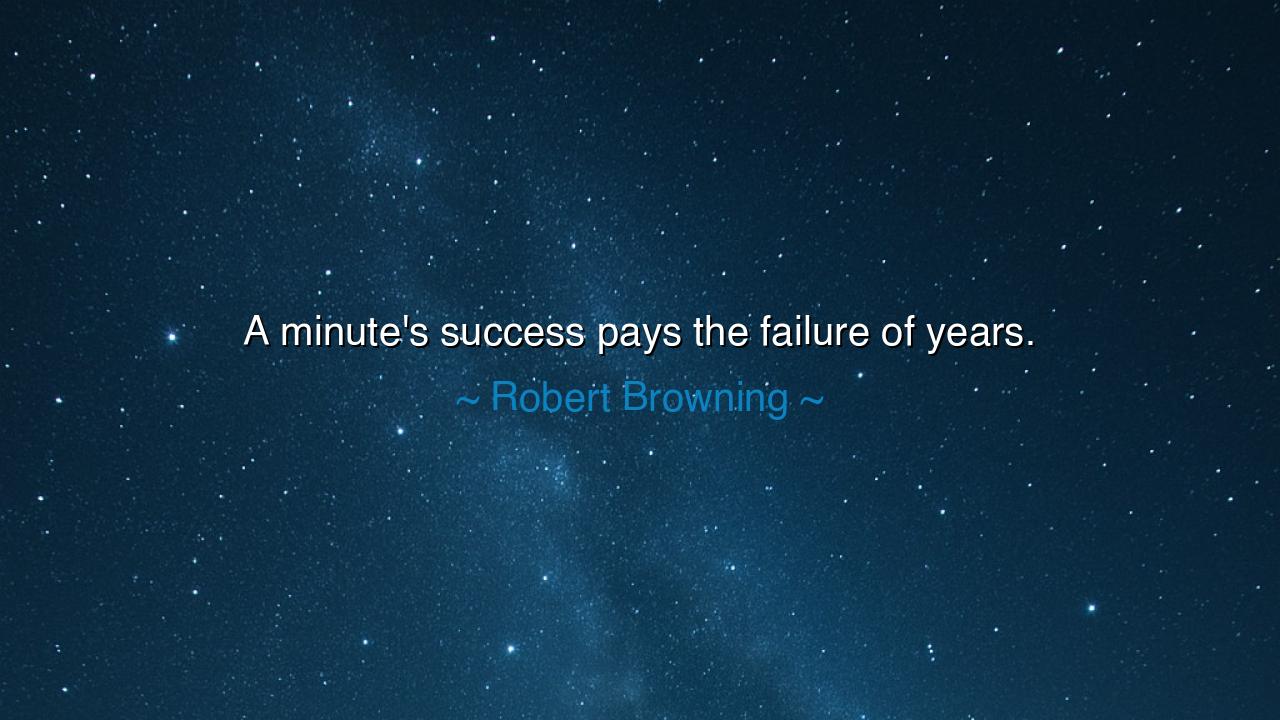 A minute's success pays the failure of years.

~ Robert Browning ~